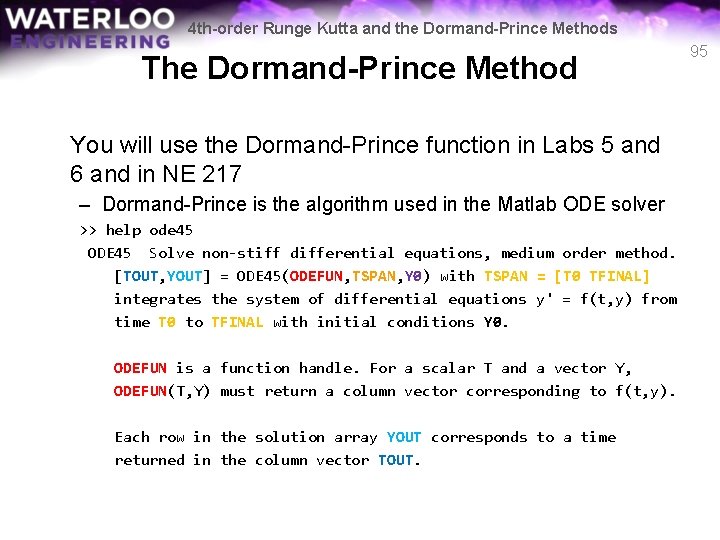 WATERLOO ENGINEERING

4th-order Runge Kutta and the Dormand-Prince Methods

95

The Dormand-Prince Method

You will use the Dormand-Prince function in Labs 5 and 6 and in NE 217

– Dormand-Prince is the algorithm used in the Matlab ODE solver

>> help ode45
 ODE45  Solve non-stiff differential equations, medium order method.
    [TOUT,YOUT] = ODE45(ODEFUN,TSPAN,Y0) with TSPAN = [T0 TFINAL]
    integrates the system of differential equations y' = f(t,y) from
    time T0 to TFINAL with initial conditions Y0.

    ODEFUN is a function handle. For a scalar T and a vector Y,
    ODEFUN(T,Y) must return a column vector corresponding to f(t,y).

    Each row in the solution array YOUT corresponds to a time
    returned in the column vector TOUT.